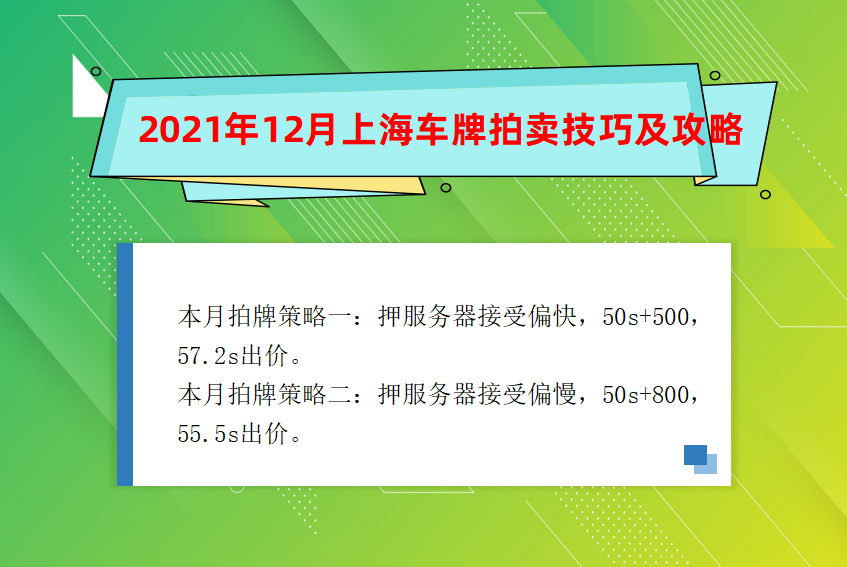 2021年12月上海车牌拍卖技巧及攻略

本月拍牌策略一：押服务器接受偏快，50s+500，57.2s出价。
本月拍牌策略二：押服务器接受偏慢，50s+800，55.5s出价。